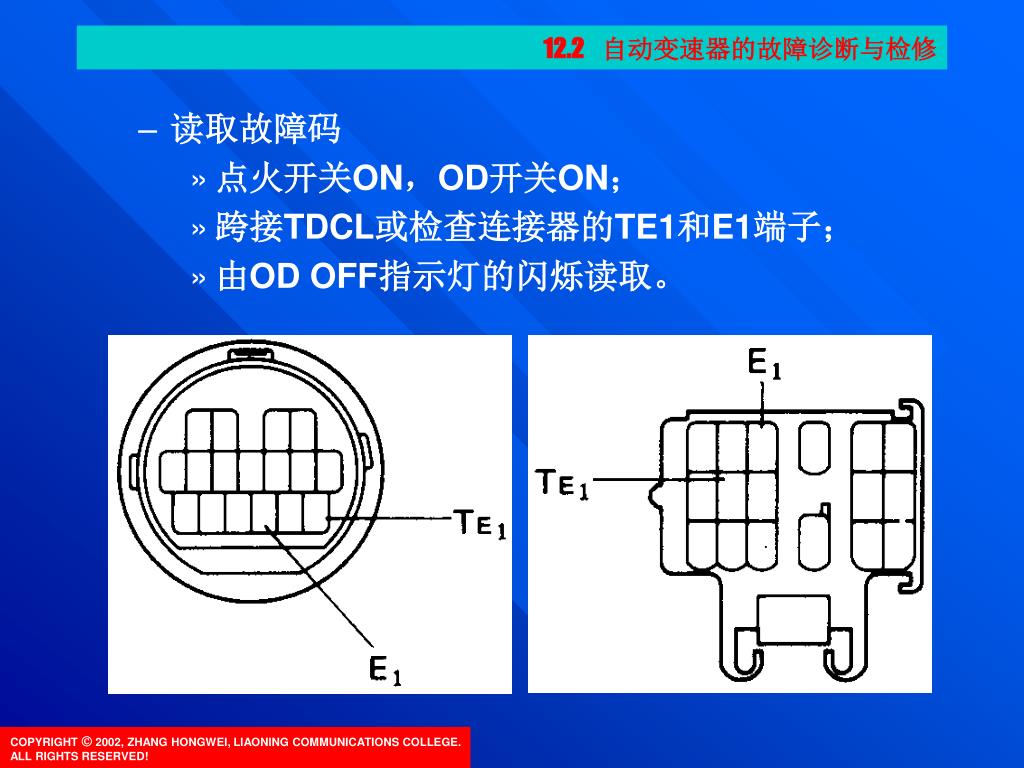 12.2 自动变速器的故障诊断与检修

– 读取故障码

» 点火开关ON，OD开关ON；

» 跨接TDCL或检查连接器的TE1和E1端子；

» 由OD OFF指示灯的闪烁读取。

$TE_1$

$E_1$

$E_1$

$TE_1$

COPYRIGHT © 2002, ZHANG HONGWEI, LIAONING COMMUNICATIONS COLLEGE. ALL RIGHTS RESERVED!